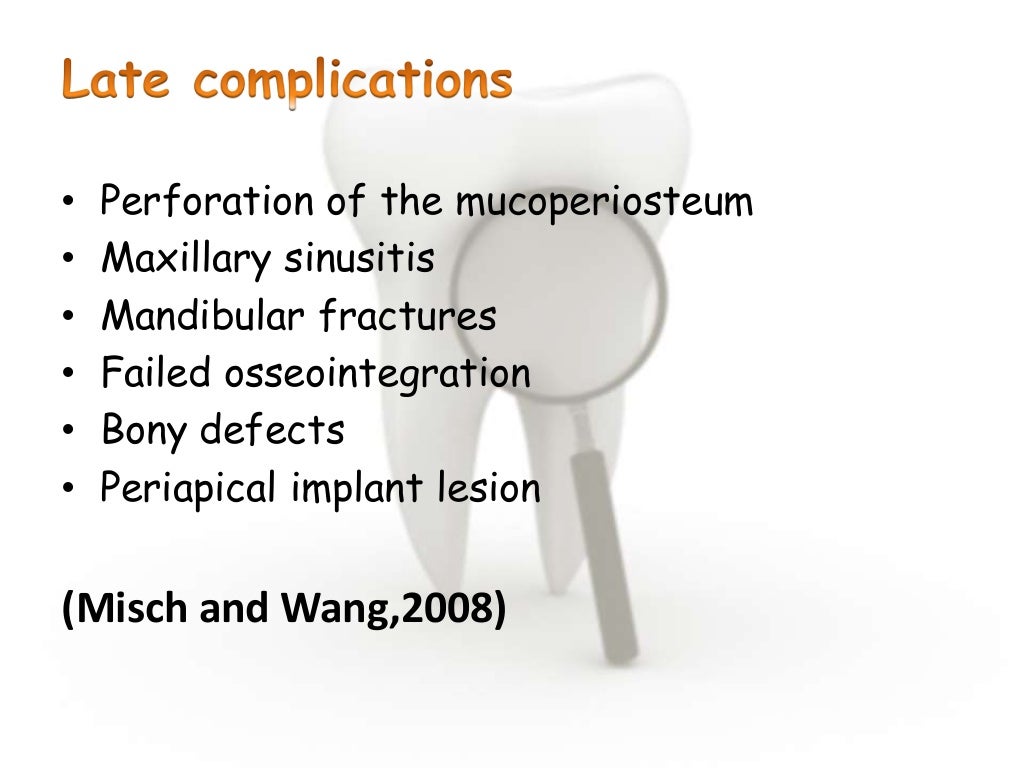 Late complications

• Perforation of the mucoperiosteum
• Maxillary sinusitis
• Mandibular fractures
• Failed osseointegration
• Bony defects
• Periapical implant lesion

(Misch and Wang,2008)